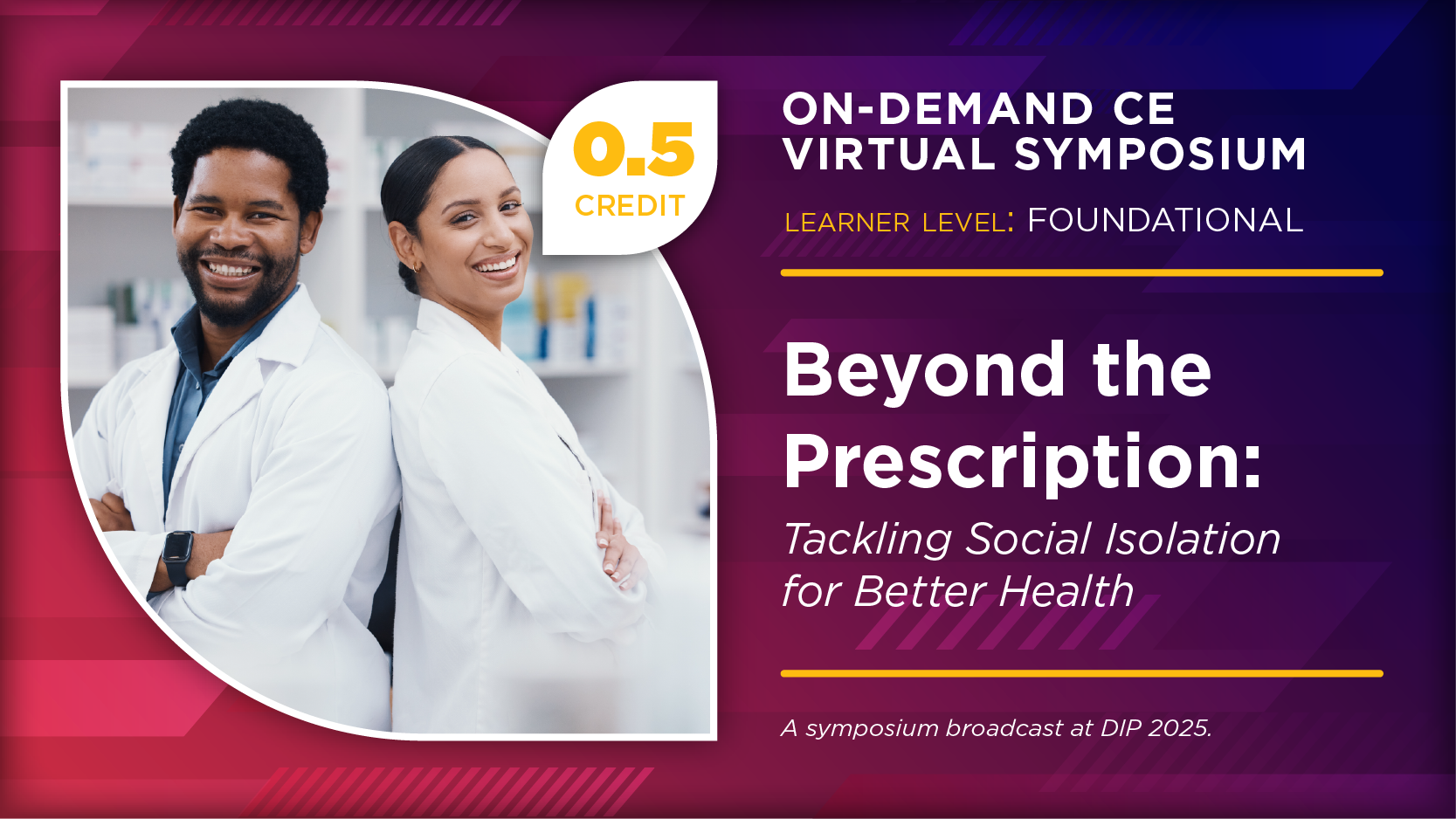 0.5
CREDIT

ON-DEMAND CE
VIRTUAL SYMPOSIUM

LEARNER LEVEL: FOUNDATIONAL

Beyond the Prescription:

Tackling Social Isolation for Better Health

A symposium broadcast at DIP 2025.